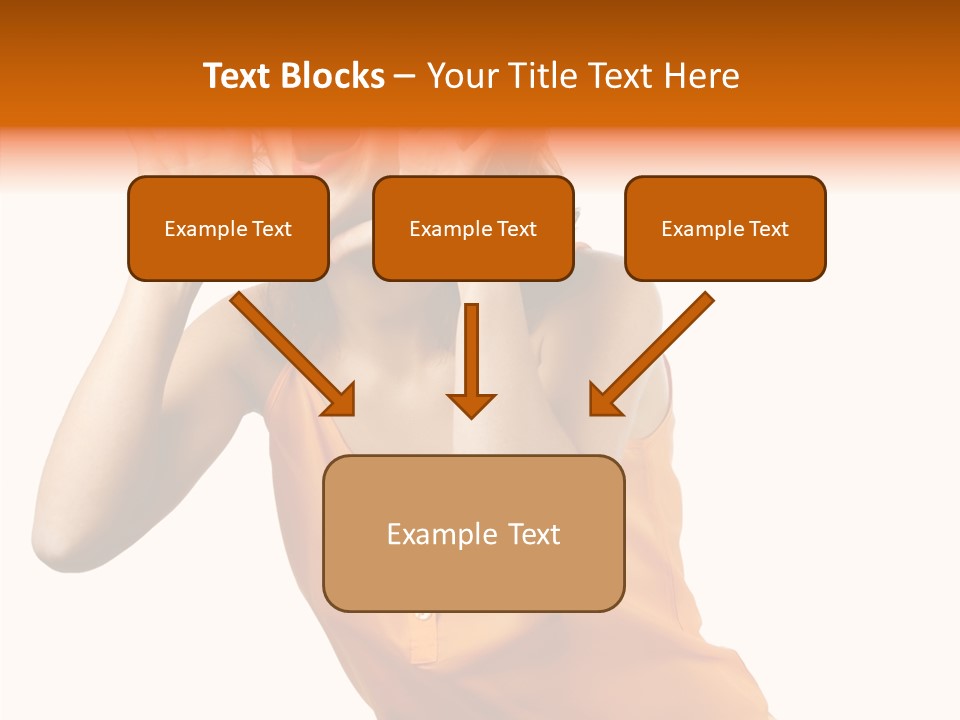 Text Blocks – Your Title Text Here

Example Text

Example Text

Example Text

Example Text